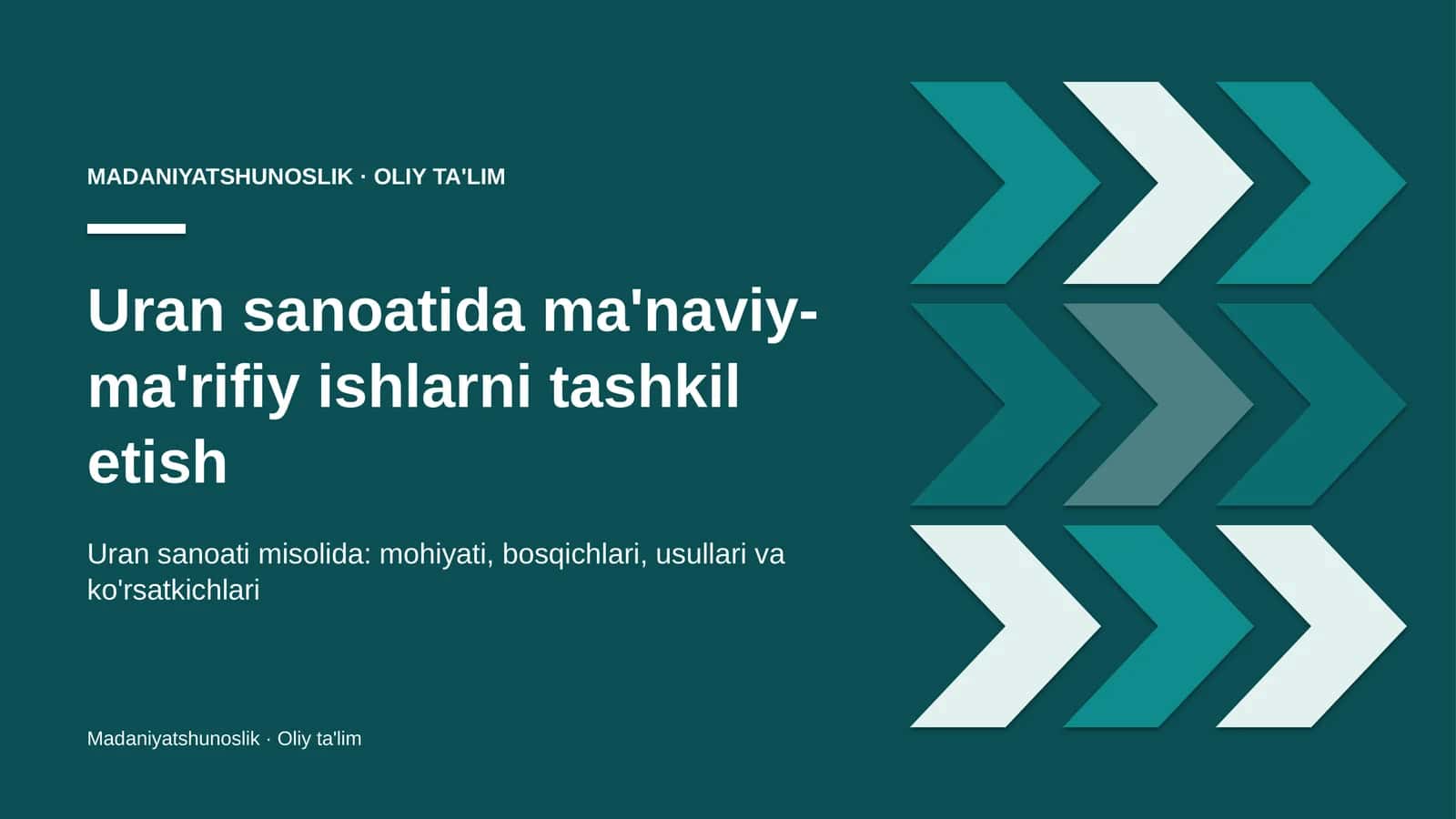 MADANIYATSHUNOSLIK · OLIY TA'LIM

Uran sanoatida ma'naviy-ma'rifiy ishlarni tashkil etish

Uran sanoati misolida: mohiyati, bosqichlari, usullari va ko'rsatkichlari

Madaniyatshunoslik · Oliy ta'lim